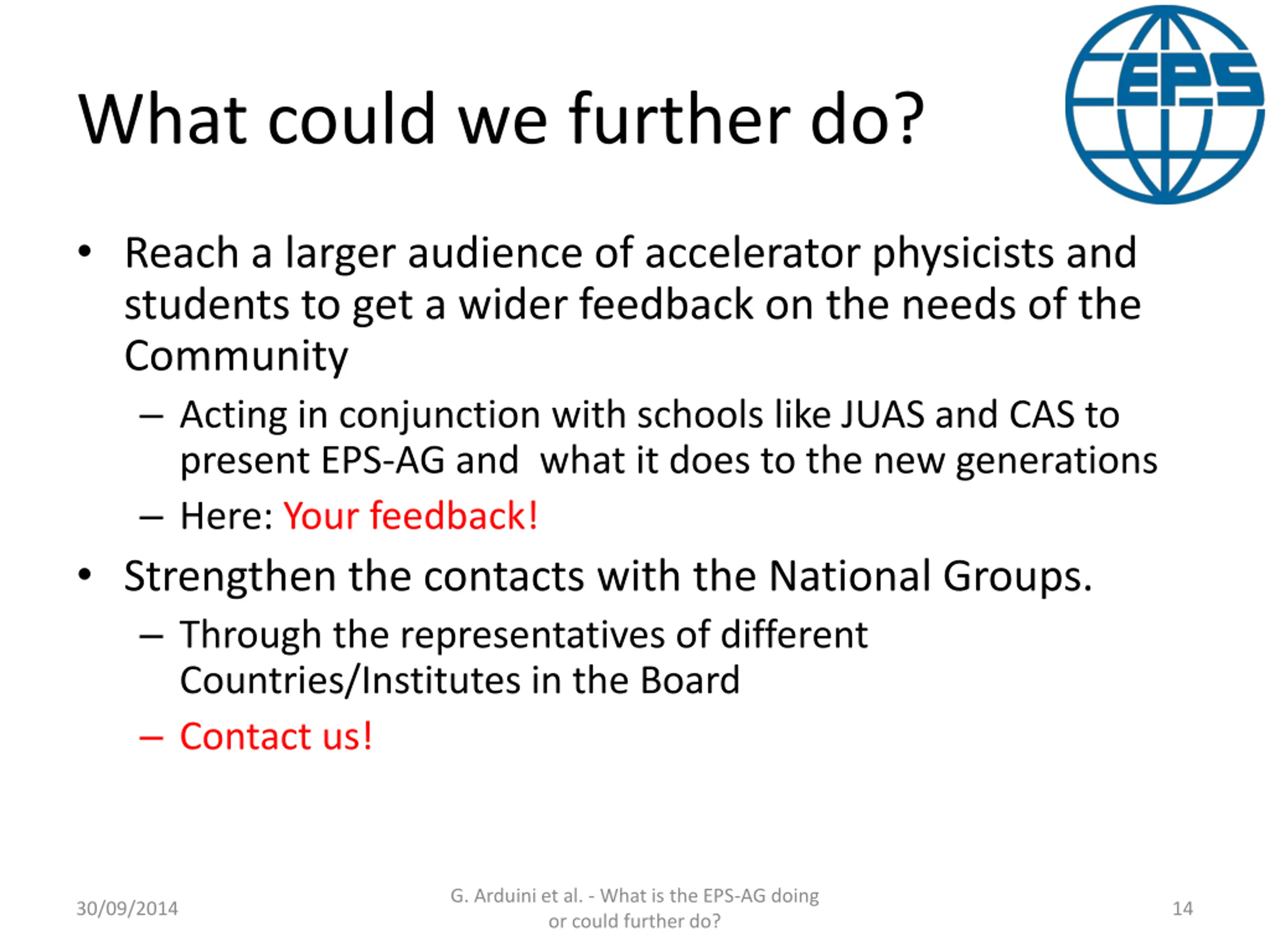 What could we further do?

EPS

• Reach a larger audience of accelerator physicists and students to get a wider feedback on the needs of the Community

– Acting in conjunction with schools like JUAS and CAS to present EPS-AG and what it does to the new generations

– Here: Your feedback!

• Strengthen the contacts with the National Groups.

– Through the representatives of different Countries/Institutes in the Board

– Contact us!

30/09/2014

G. Arduini et al. - What is the EPS-AG doing or could further do?

14